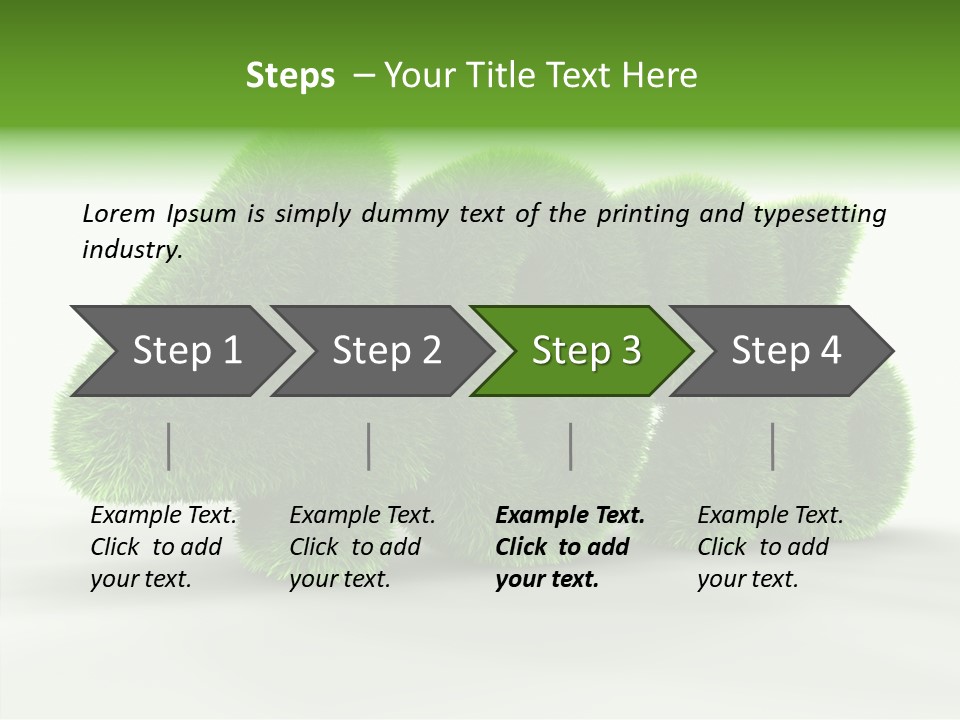 Steps – Your Title Text Here

Lorem Ipsum is simply dummy text of the printing and typesetting industry.

Step 1

Step 2

Step 3

Step 4

Example Text. Click to add your text.

Example Text. Click to add your text.

Example Text. Click to add your text.

Example Text. Click to add your text.